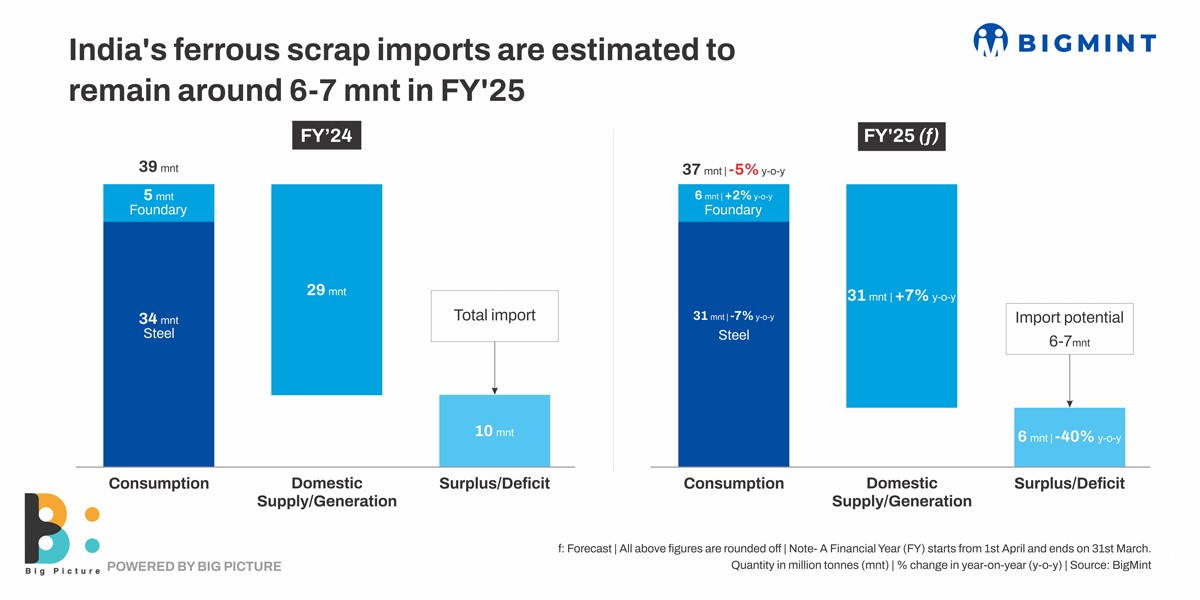 India's ferrous scrap imports are estimated to remain around 6-7 mnt in FY'25

BIGMINT

FY'24

39 mnt

5 mnt
Foundary

34 mnt
Steel

29 mnt

Total import

10 mnt

Consumption

Domestic Supply/Generation

Surplus/Deficit

FY'25 (f)

37 mnt | -5% y-o-y

6 mnt | +2% y-o-y
Foundary

31 mnt | -7% y-o-y
Steel

31 mnt | +7% y-o-y

Import potential
6-7mnt

6 mnt | -40% y-o-y

Consumption

Domestic Supply/Generation

Surplus/Deficit

Big Picture

POWERED BY BIG PICTURE

f: Forecast | All above figures are rounded off | Note- A Financial Year (FY) starts from 1st April and ends on 31st March.
Quantity in million tonnes (mnt) | % change in year-on-year (y-o-y) | Source: BigMint